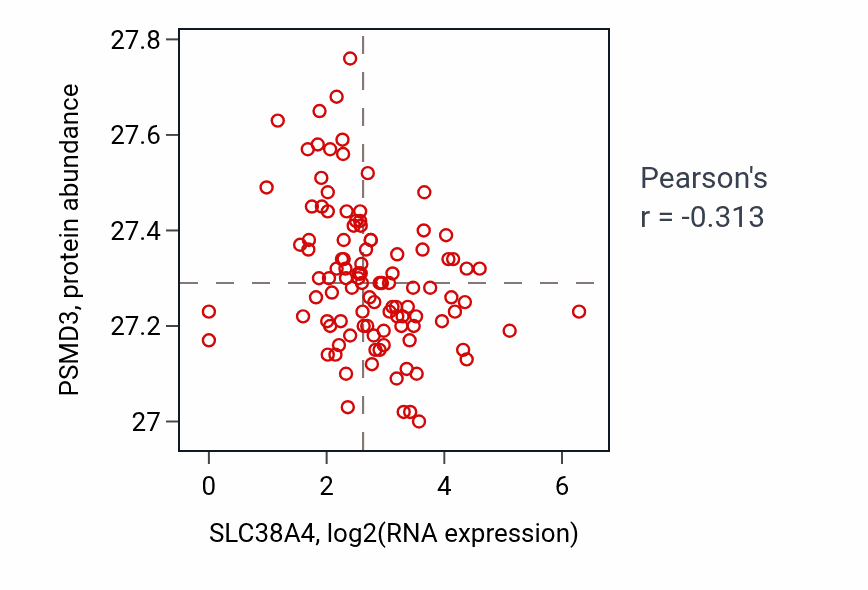 PSMD3, protein abundance

27.8
27.6
27.4
27.2
27

0
2
4
6

SLC38A4, log2(RNA expression)

Pearson's
r = -0.313